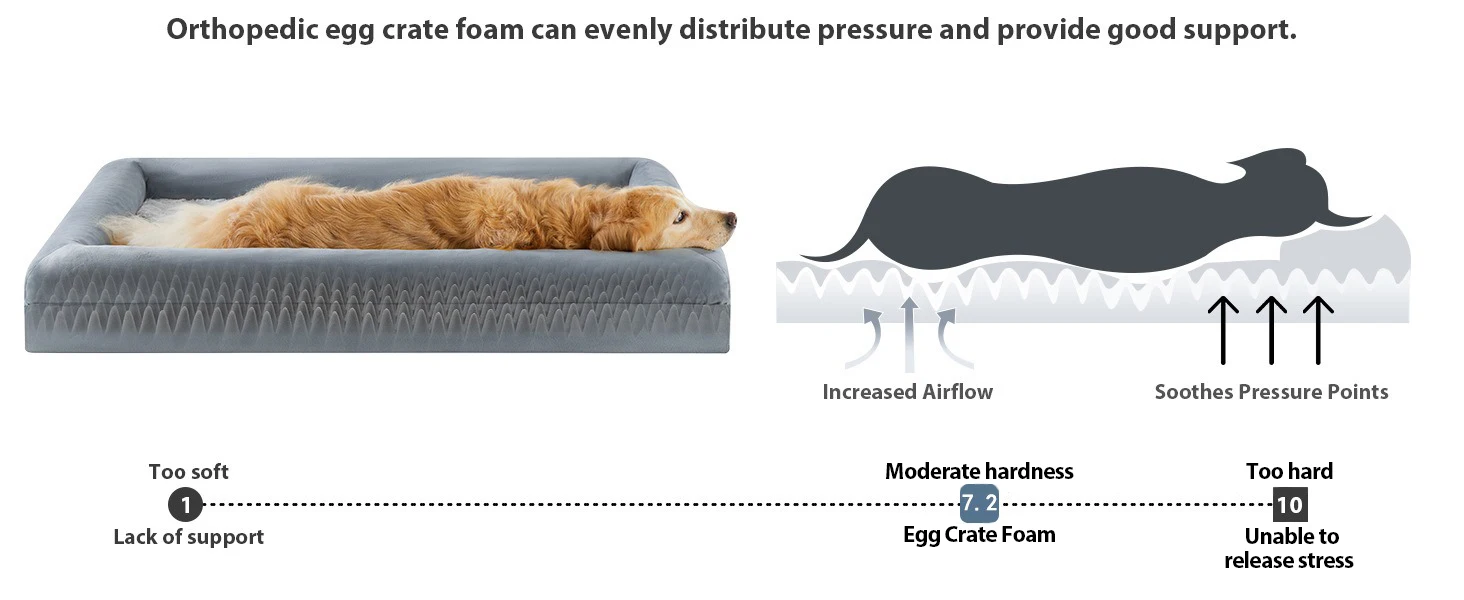 Orthopedic egg crate foam can evenly distribute pressure and provide good support.

Increased Airflow

Soothes Pressure Points

Too soft

1

Lack of support

Moderate hardness

7. 2

Egg Crate Foam

Too hard

10

Unable to release stress